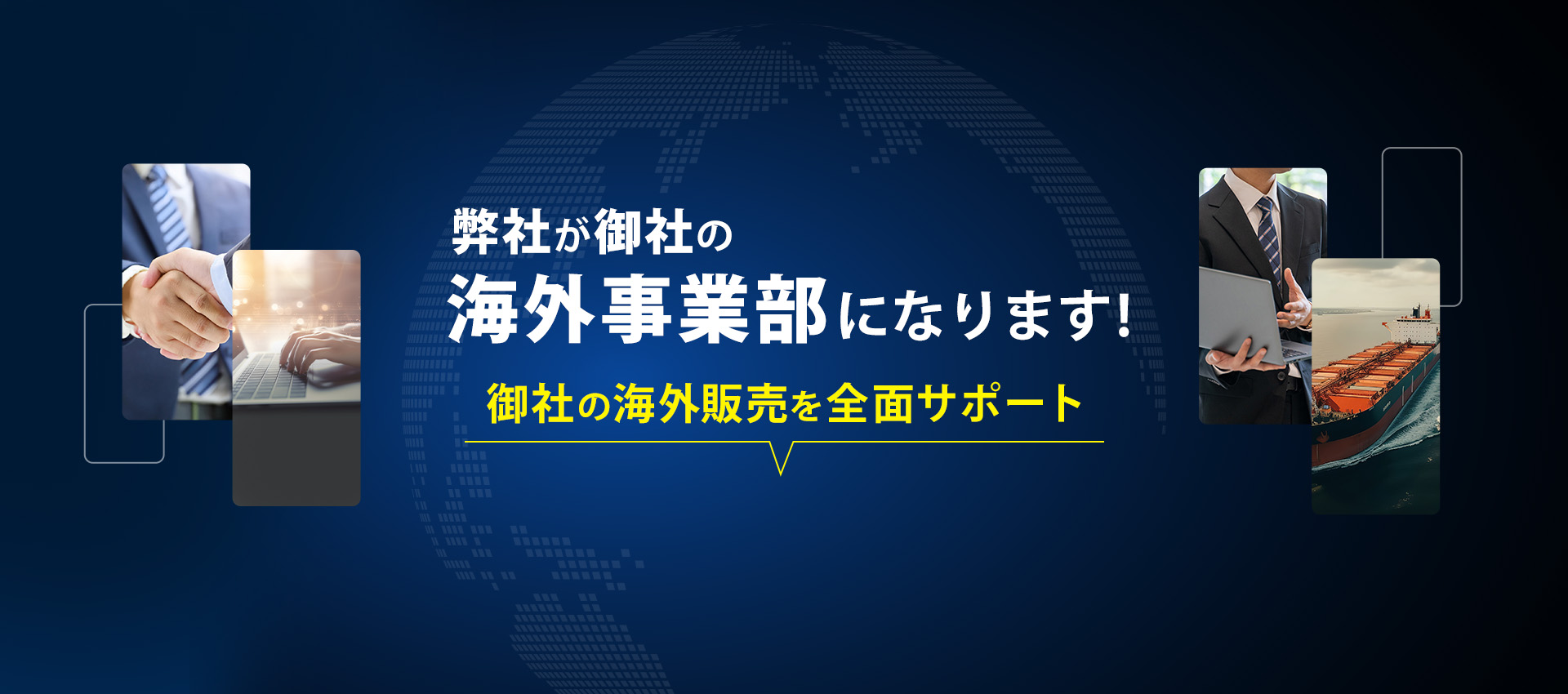 弊社が御社の
海外事業部になります!

御社の海外販売を全面サポート